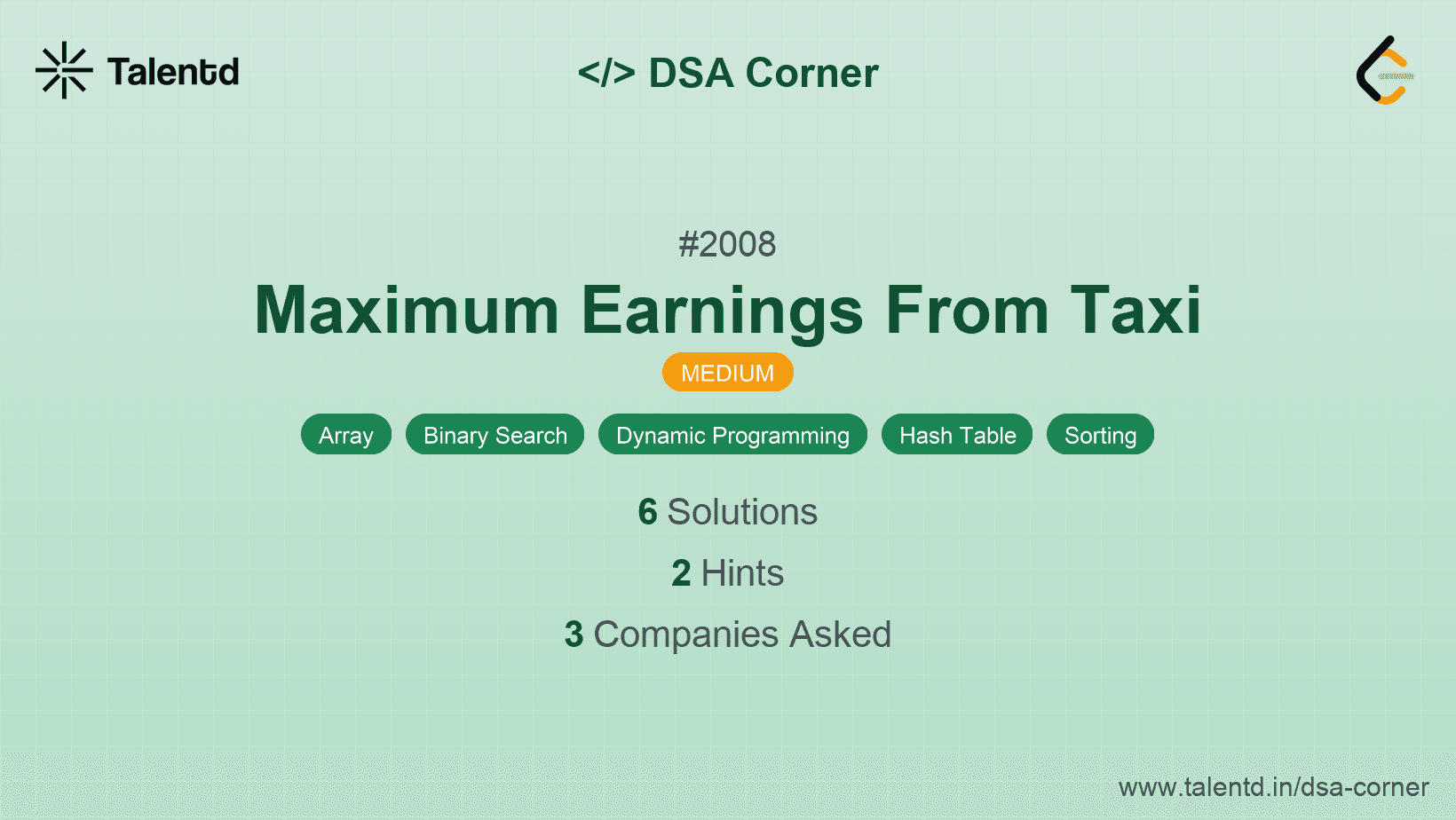 Talentd

</> DSA Corner

#2008

Maximum Earnings From Taxi

MEDIUM

Array Binary Search Dynamic Programming Hash Table Sorting

6 Solutions

2 Hints

3 Companies Asked

www.talentd.in/dsa-corner